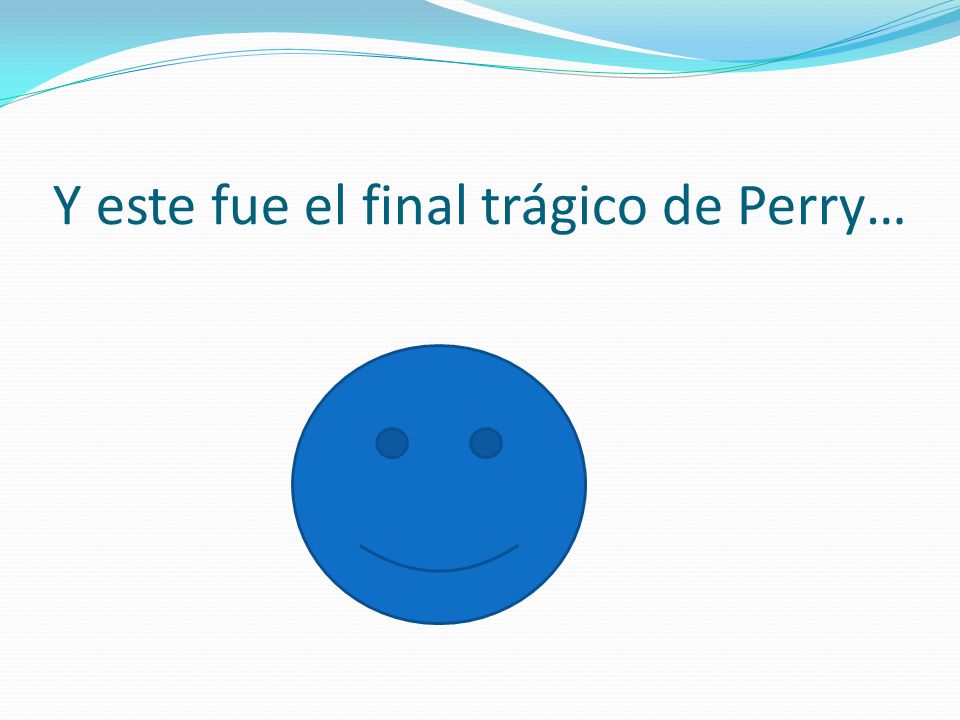 Y este fue el final trágico de Perry…